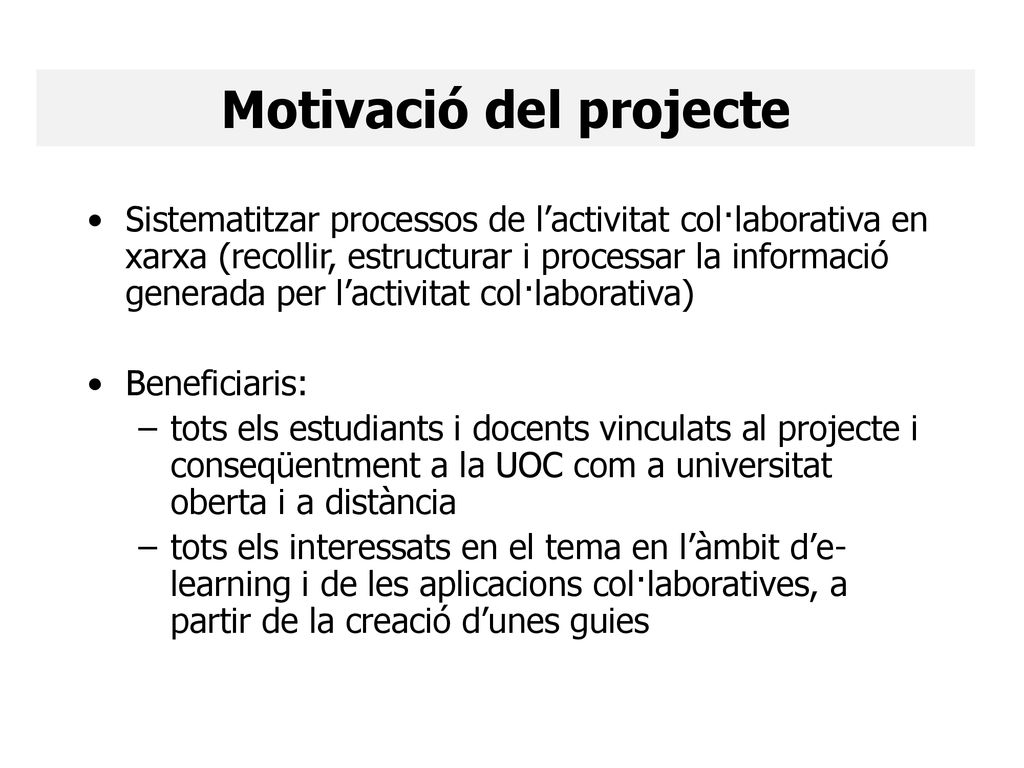 Motivació del projecte

• Sistematitzar processos de l’activitat col·laborativa en xarxa (recollir, estructurar i processar la informació generada per l’activitat col·laborativa)

• Beneficiaris:
– tots els estudiants i docents vinculats al projecte i conseqüentment a la UOC com a universitat oberta i a distància
– tots els interessats en el tema en l’àmbit d’e-learning i de les aplicacions col·laboratives, a partir de la creació d’unes guies